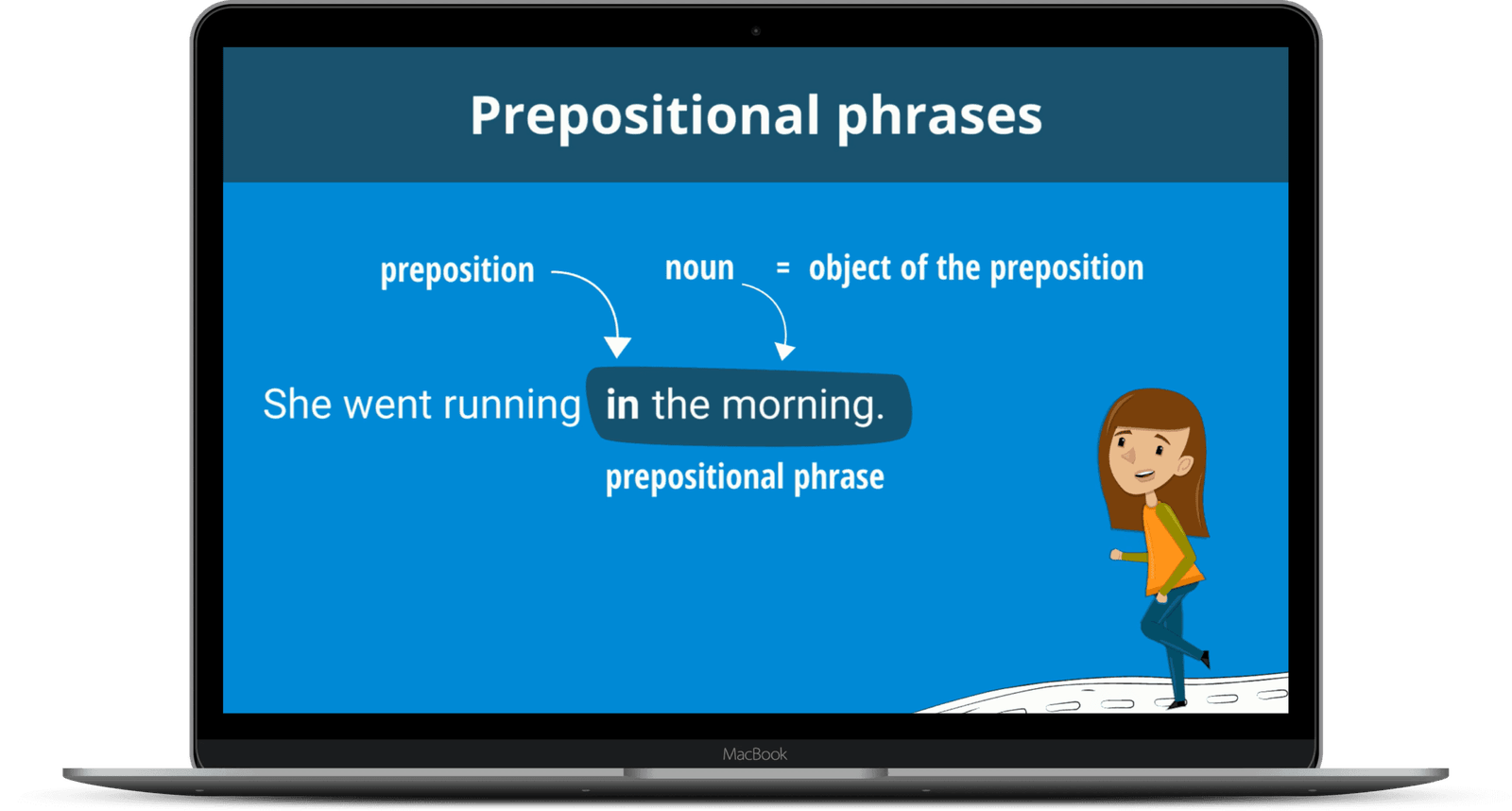 Prepositional phrases

preposition

noun = object of the preposition

She went running in the morning.

prepositional phrase

MacBook